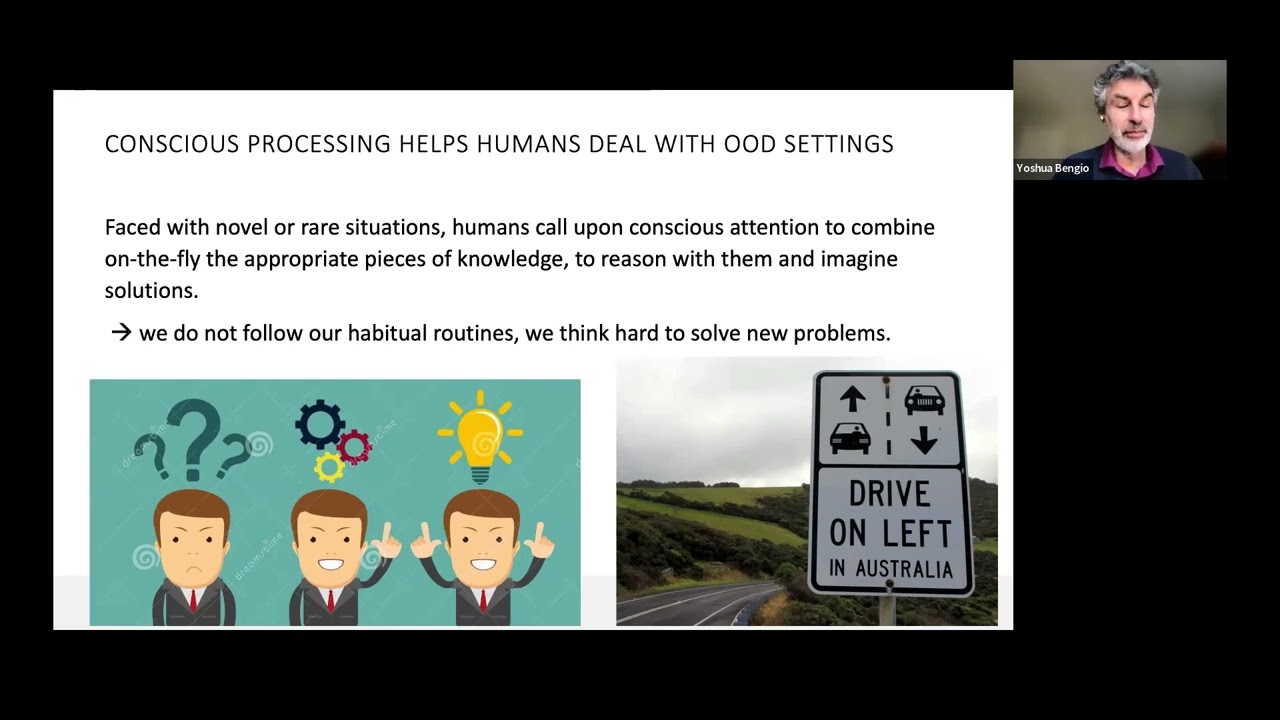 CONSCIOUS PROCESSING HELPS HUMANS DEAL WITH OOD SETTINGS

Faced with novel or rare situations, humans call upon conscious attention to combine on-the-fly the appropriate pieces of knowledge, to reason with them and imagine solutions.

→ we do not follow our habitual routines, we think hard to solve new problems.

dreamstime

DRIVE ON LEFT IN AUSTRALIA

Yoshua Bengio